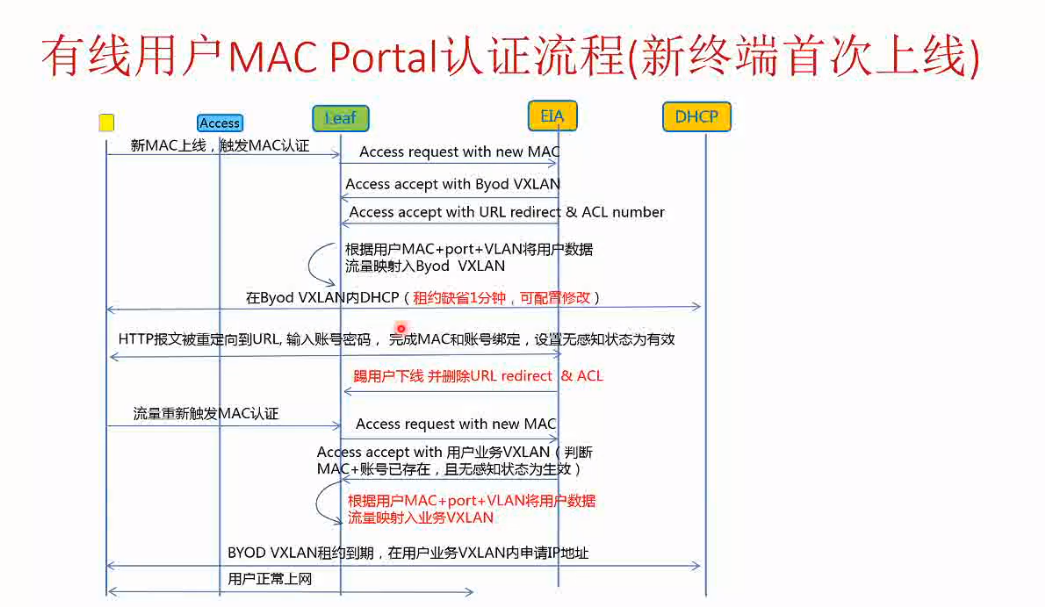 有线用户MAC Portal认证流程(新终端首次上线)

Access

Leaf

EIA

DHCP

新MAC上线，触发MAC认证

Access request with new MAC

Access accept with Byod VXLAN

Access accept with URL redirect & ACL number

根据用户MAC+port+VLAN将用户数据流量映射入Byod VXLAN

在Byod VXLAN内DHCP（租约缺省1分钟，可配置修改）

HTTP报文被重定向到URL, 输入账号密码，完成MAC和账号绑定，设置无感知状态为有效

踢用户下线 并删除URL redirect & ACL

流量重新触发MAC认证

Access request with new MAC

Access accept with 用户业务VXLAN（判断MAC+账号已存在，且无感知状态为生效）

根据用户MAC+port+VLAN将用户数据流量映射入业务VXLAN

BYOD VXLAN租约到期，在用户业务VXLAN内申请IP地址

用户正常上网